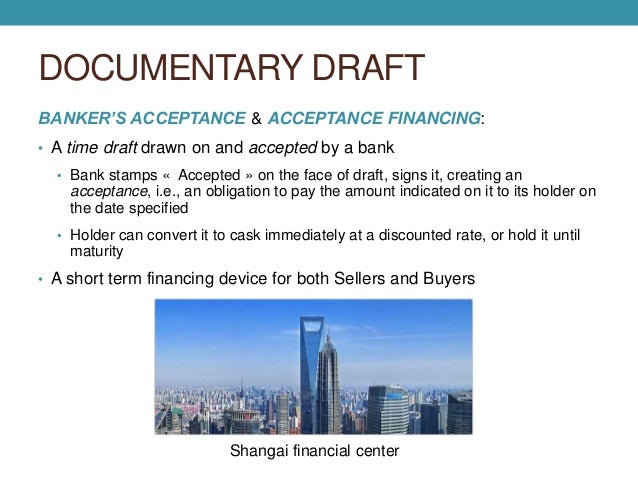 DOCUMENTARY DRAFT

BANKER'S ACCEPTANCE & ACCEPTANCE FINANCING:

• A time draft drawn on and accepted by a bank

• Bank stamps « Accepted » on the face of draft, signs it, creating an acceptance, i.e., an obligation to pay the amount indicated on it to its holder on the date specified

• Holder can convert it to cask immediately at a discounted rate, or hold it until maturity

• A short term financing device for both Sellers and Buyers

Shangai financial center